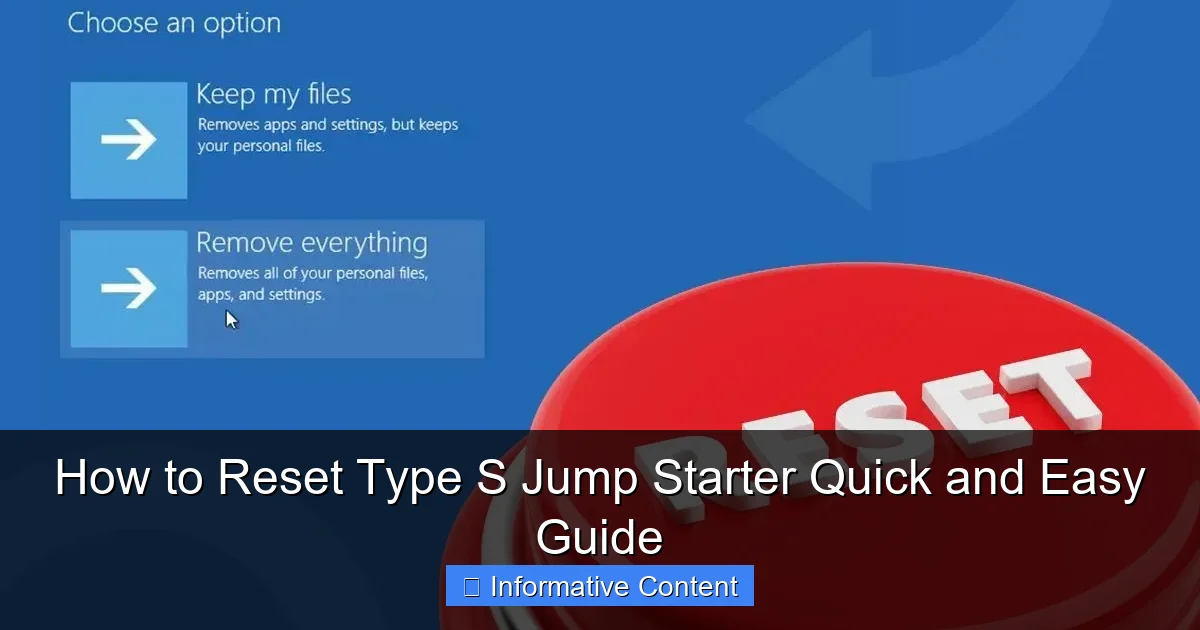 Choose an option

Keep my files
Removes apps and settings, but keeps your personal files.

Remove everything
Removes all of your personal files, apps, and settings.

RESET

How to Reset Type S Jump Starter Quick and Easy Guide

Informative Content